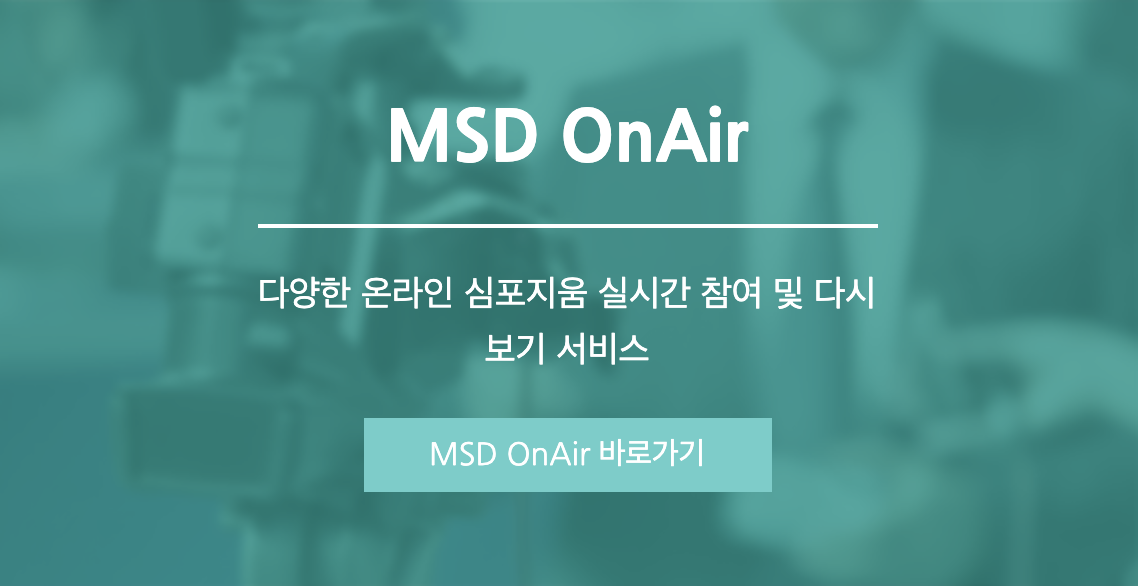 MSD OnAir

다양한 온라인 심포지움 실시간 참여 및 다시 보기 서비스

MSD OnAir 바로가기